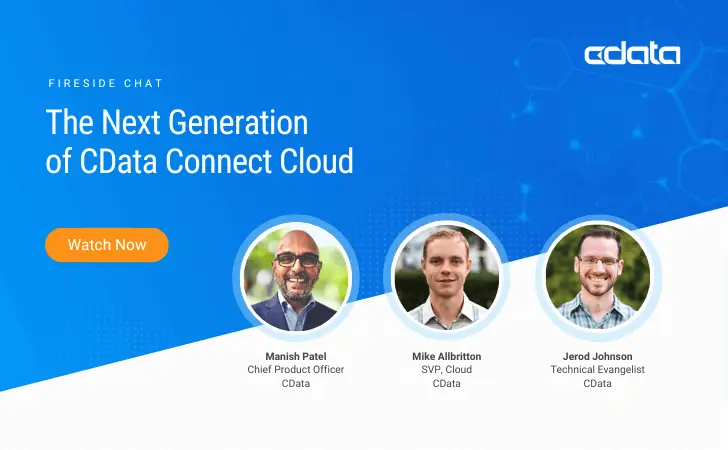 cdata

FIRESIDE CHAT

The Next Generation of CData Connect Cloud

Watch Now

Manish Patel
Chief Product Officer
CData

Mike Allbritton
SVP, Cloud
CData

Jerod Johnson
Technical Evangelist
CData